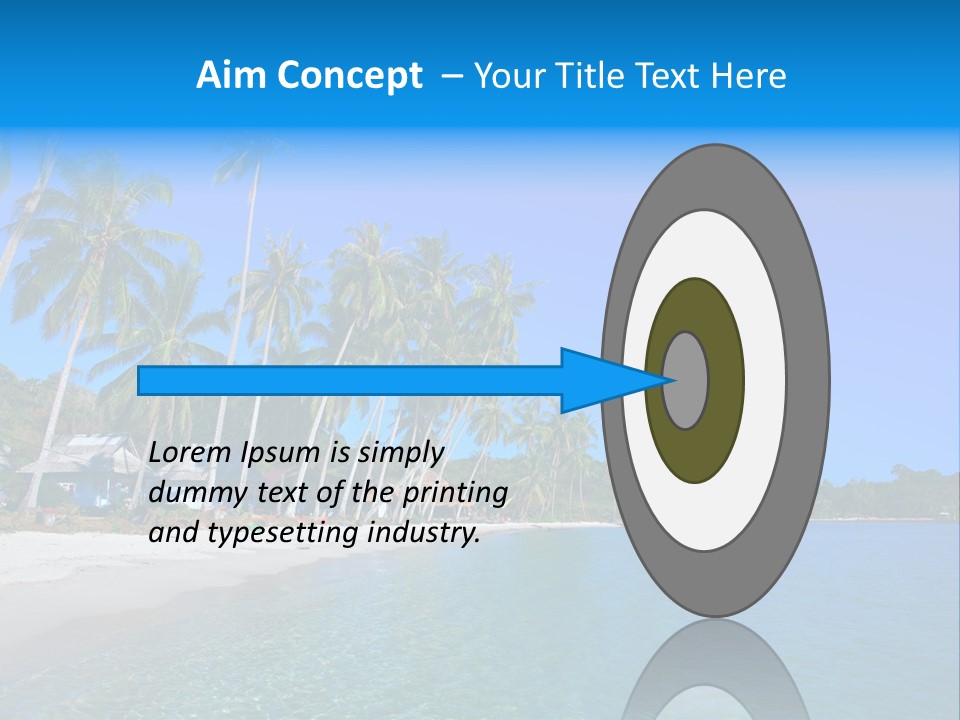 Aim Concept – Your Title Text Here

Lorem Ipsum is simply dummy text of the printing and typesetting industry.